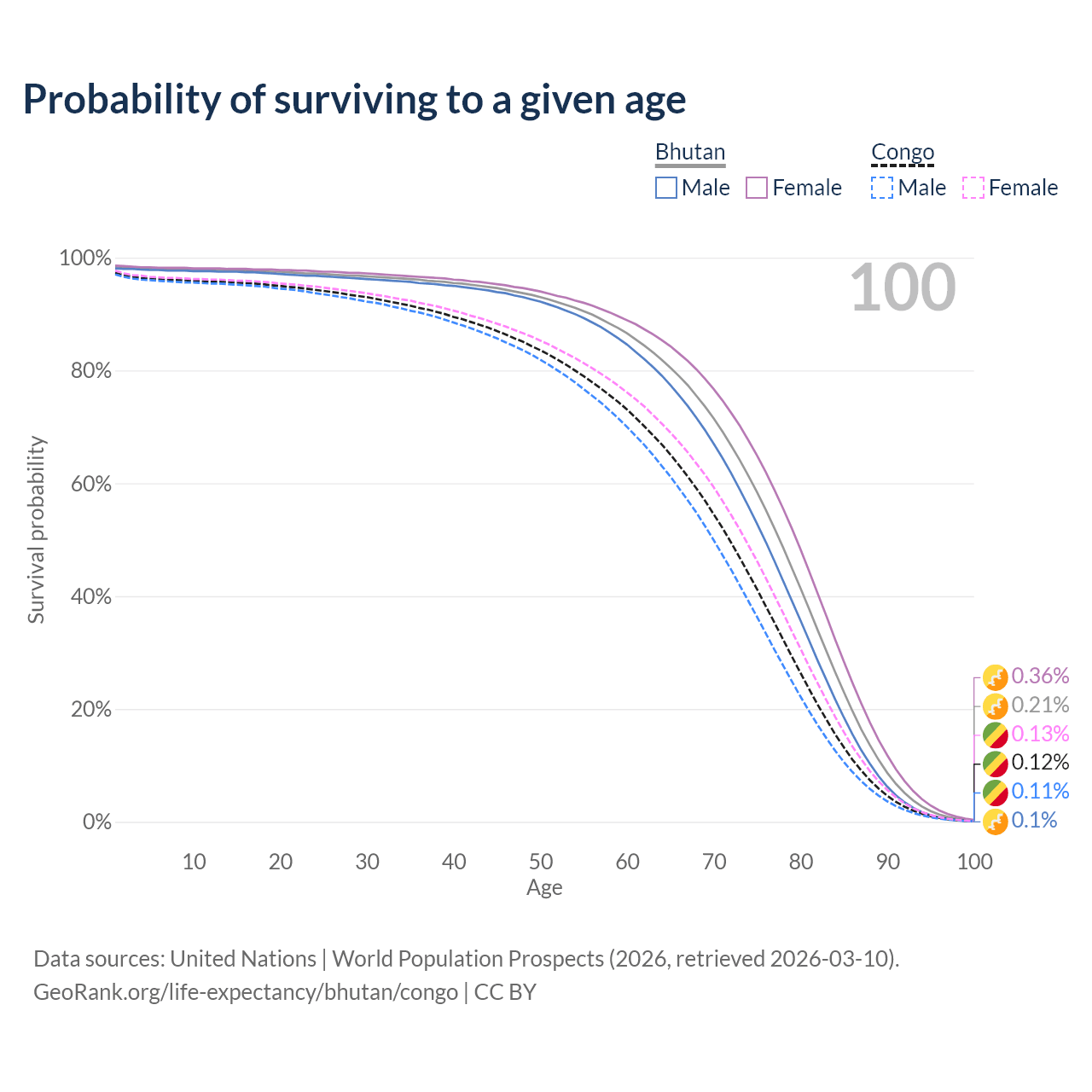 Probability of surviving to a given age

Bhutan
Male Female

Congo
Male Female

100

100%
80%
60%
40%
20%
0%

Survival probability

0.36%
0.21%
0.13%
0.12%
0.11%
0.1%

10 20 30 40 50 60 70 80 90 100
Age

Data sources: United Nations | World Population Prospects (2026, retrieved 2026-03-10).
GeoRank.org/life-expectancy/bhutan/congo | CC BY